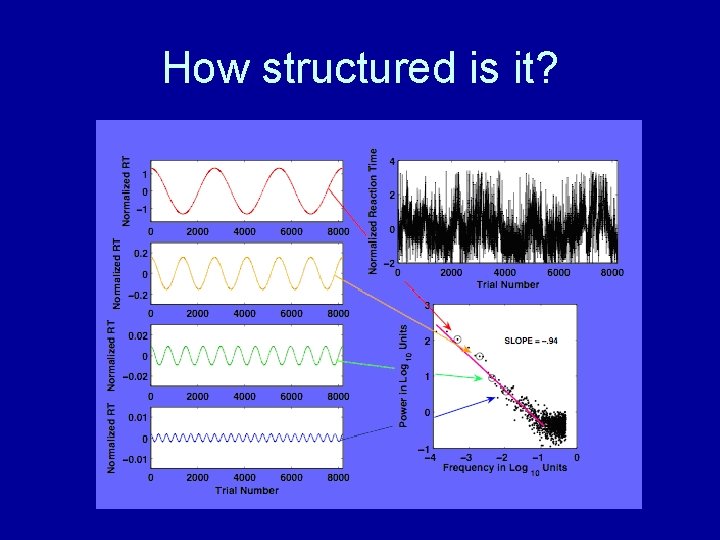 How structured is it?

Normalized RT
1
0
−1
0 2000 4000 6000 8000

Normalized RT
0.2
0
−0.2
0 2000 4000 6000 8000

Normalized RT
0.02
0
−0.02
0 2000 4000 6000 8000

Normalized RT
0.01
0
−0.01
0 2000 4000 6000 8000
Trial Number

Normalized Reaction Time
4
2
0
−2
0 2000 4000 6000 8000
Trial Number

Power in Log $_{10}$ Units
3
2
1
0
−1
SLOPE = −.94
−4 −3 −2 −1 0
Frequency in Log $_{10}$ Units